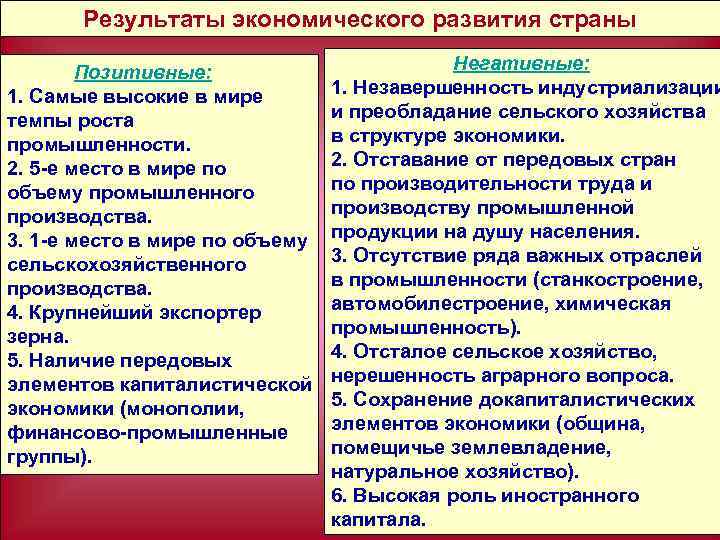 Результаты экономического развития страны

Позитивные:
1. Самые высокие в мире темпы роста промышленности.
2. 5-е место в мире по объему промышленного производства.
3. 1-е место в мире по объему сельскохозяйственного производства.
4. Крупнейший экспортер зерна.
5. Наличие передовых элементов капиталистической экономики (монополии, финансово-промышленные группы).

Негативные:
1. Незавершенность индустриализации и преобладание сельского хозяйства в структуре экономики.
2. Отставание от передовых стран по производительности труда и производству промышленной продукции на душу населения.
3. Отсутствие ряда важных отраслей в промышленности (станкостроение, автомобилестроение, химическая промышленность).
4. Отсталое сельское хозяйство, нерешенность аграрного вопроса.
5. Сохранение докапиталистических элементов экономики (община, помещичье землевладение, натуральное хозяйство).
6. Высокая роль иностранного капитала.